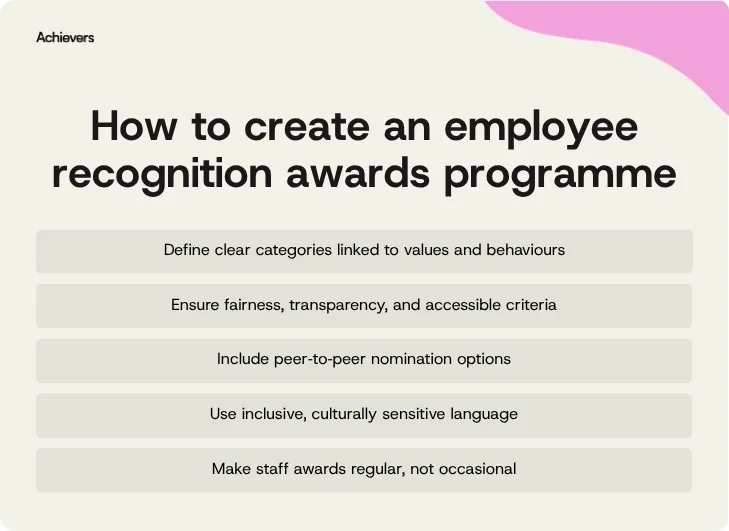 Achievers

How to create an employee recognition awards programme

Define clear categories linked to values and behaviours

Ensure fairness, transparency, and accessible criteria

Include peer-to-peer nomination options

Use inclusive, culturally sensitive language

Make staff awards regular, not occasional